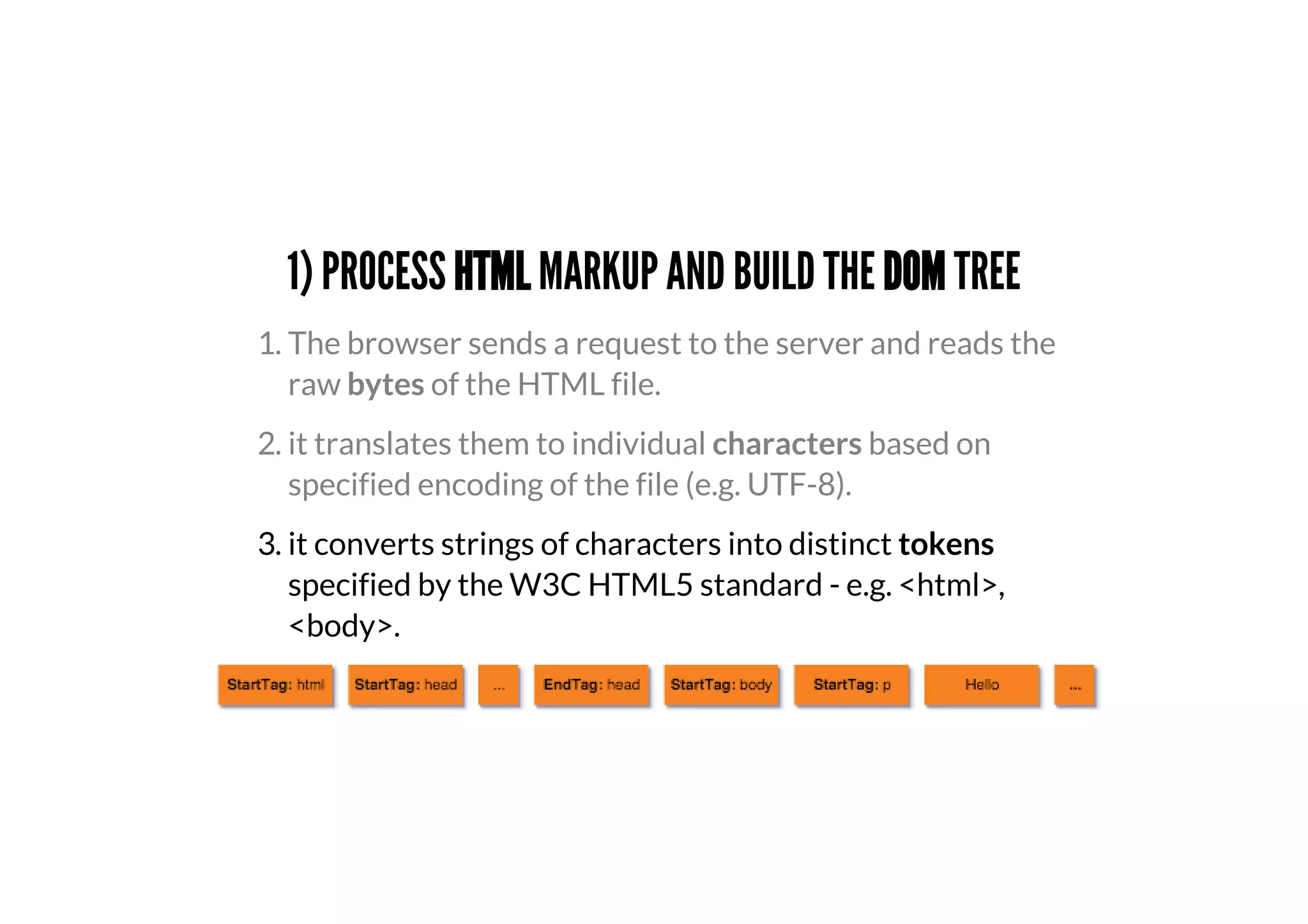 1) PROCESS HTML MARKUP AND BUILD THE DOM TREE

1. The browser sends a request to the server and reads the raw bytes of the HTML file.

2. it translates them to individual characters based on specified encoding of the file (e.g. UTF-8).

3. it converts strings of characters into distinct tokens specified by the W3C HTML5 standard - e.g. <html>, <body>.

StartTag: html StartTag: head ... EndTag: head StartTag: body StartTag: p Hello ...